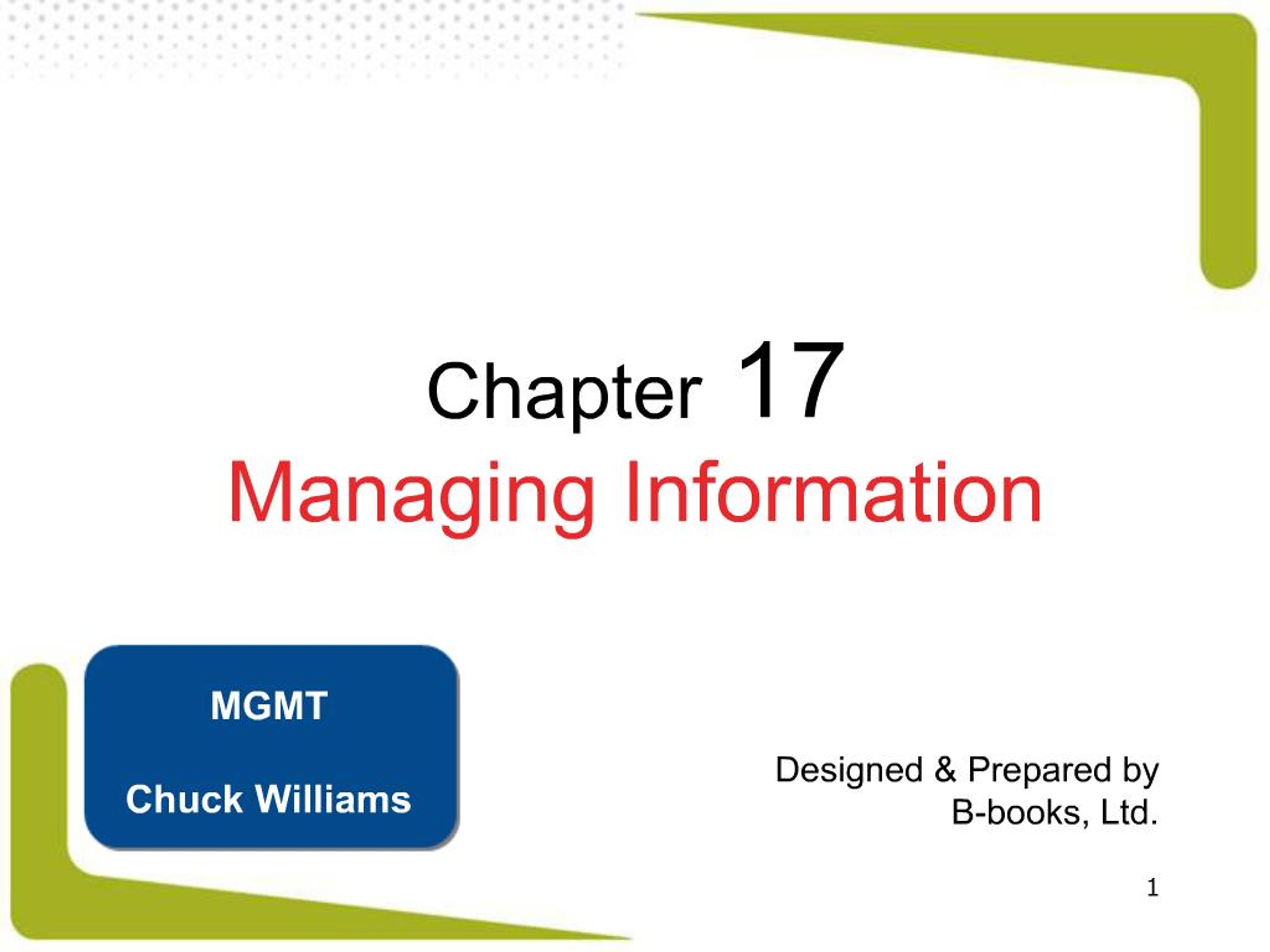 Chapter 17
Managing Information

MGMT

Chuck Williams

Designed & Prepared by
B-books, Ltd.

1